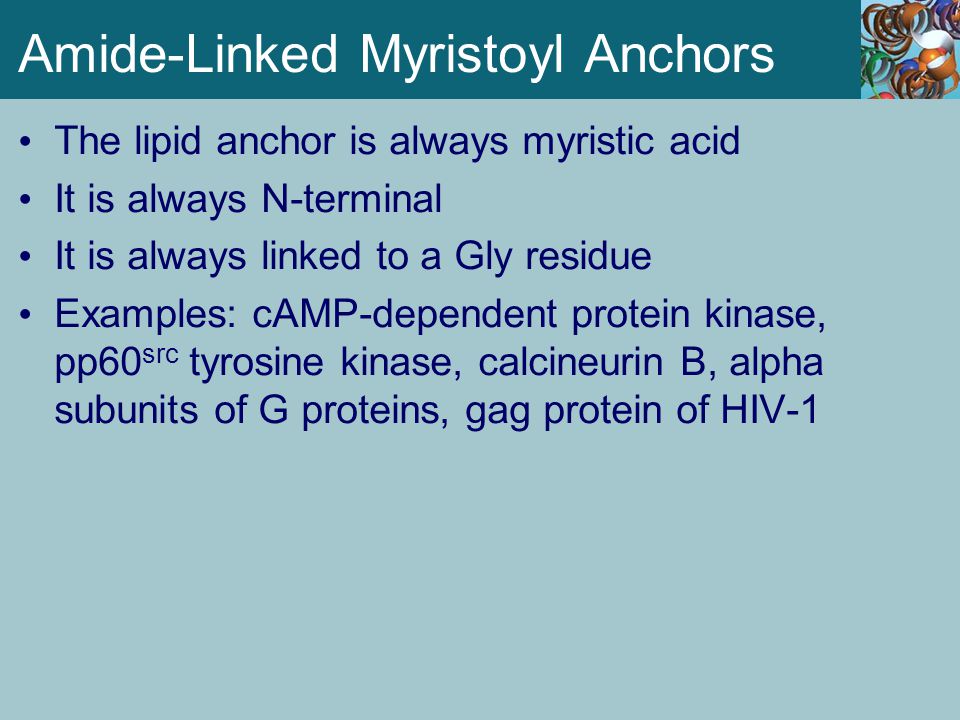 Amide-Linked Myristoyl Anchors

• The lipid anchor is always myristic acid
• It is always N-terminal
• It is always linked to a Gly residue
• Examples: cAMP-dependent protein kinase, pp60$^{src}$ tyrosine kinase, calcineurin B, alpha subunits of G proteins, gag protein of HIV-1